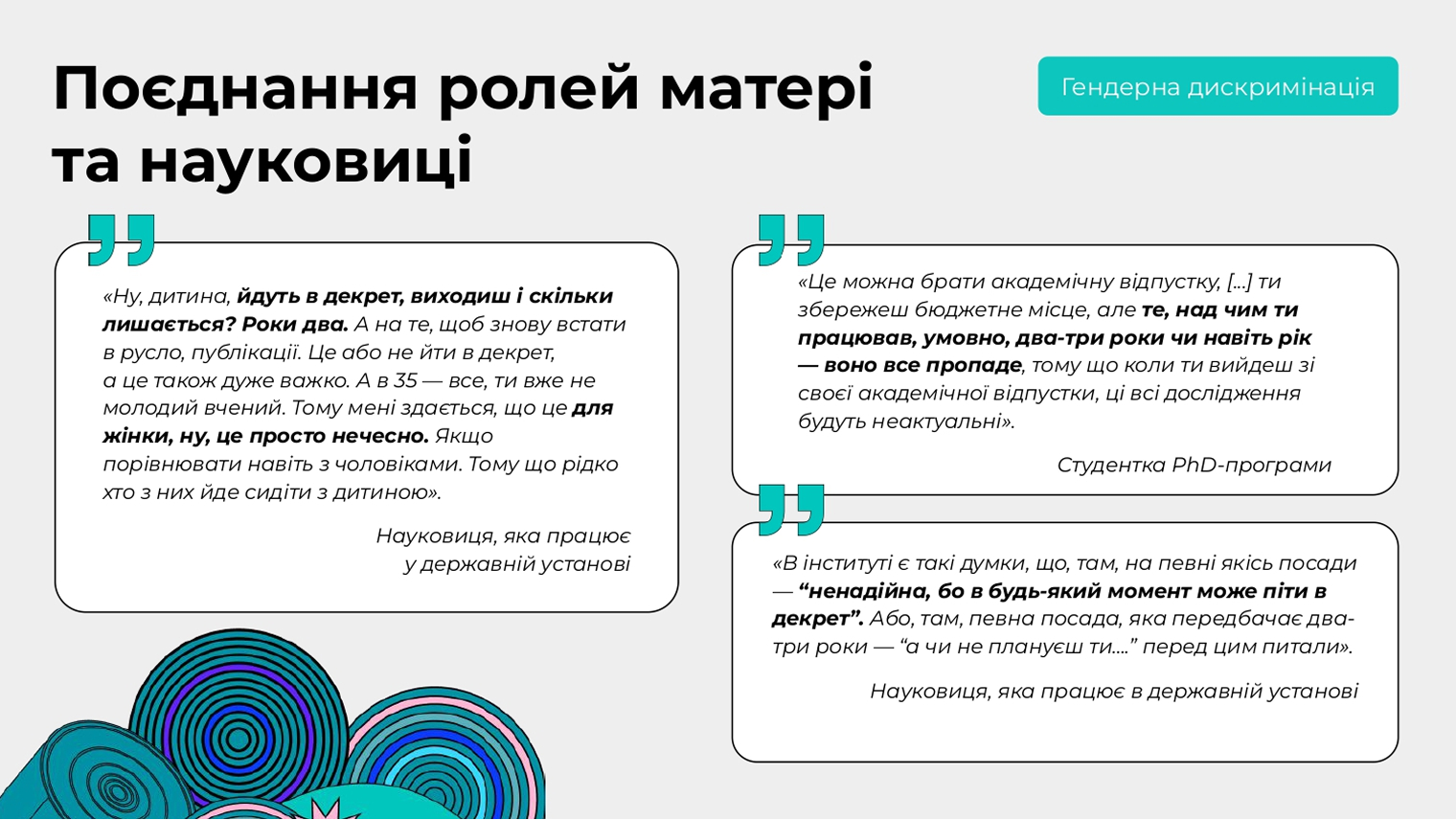 Поєднання ролей матері та науковиці

Гендерна дискримінація

«Ну, дитина, йдуть в декрет, виходиш і скільки лишається? Роки два. А на те, щоб знову встати в русло, публікації. Це або не йти в декрет, а це також дуже важко. А в 35 — все, ти вже не молодий вчений. Тому мені здається, що це для жінки, ну, це просто нечесно. Якщо порівнювати навіть з чоловіками. Тому що рідко хто з них йде сидіти з дитиною».

Науковиця, яка працює у державній установі

«Це можна брати академічну відпустку, [...] ти збережеш бюджетне місце, але те, над чим ти працював, умовно, два-три роки чи навіть рік — воно все пропаде, тому що коли ти вийдеш зі своєї академічної відпустки, ці всі дослідження будуть неактуальні».

Студентка PhD-програми

«В інституті є такі думки, що, там, на певні якісь посади — “ненадійна, бо в будь-який момент може піти в декрет”. Або, там, певна посада, яка передбачає два-три роки — “а чи не плануєш ти....” перед цим питали».

Науковиця, яка працює в державній установі